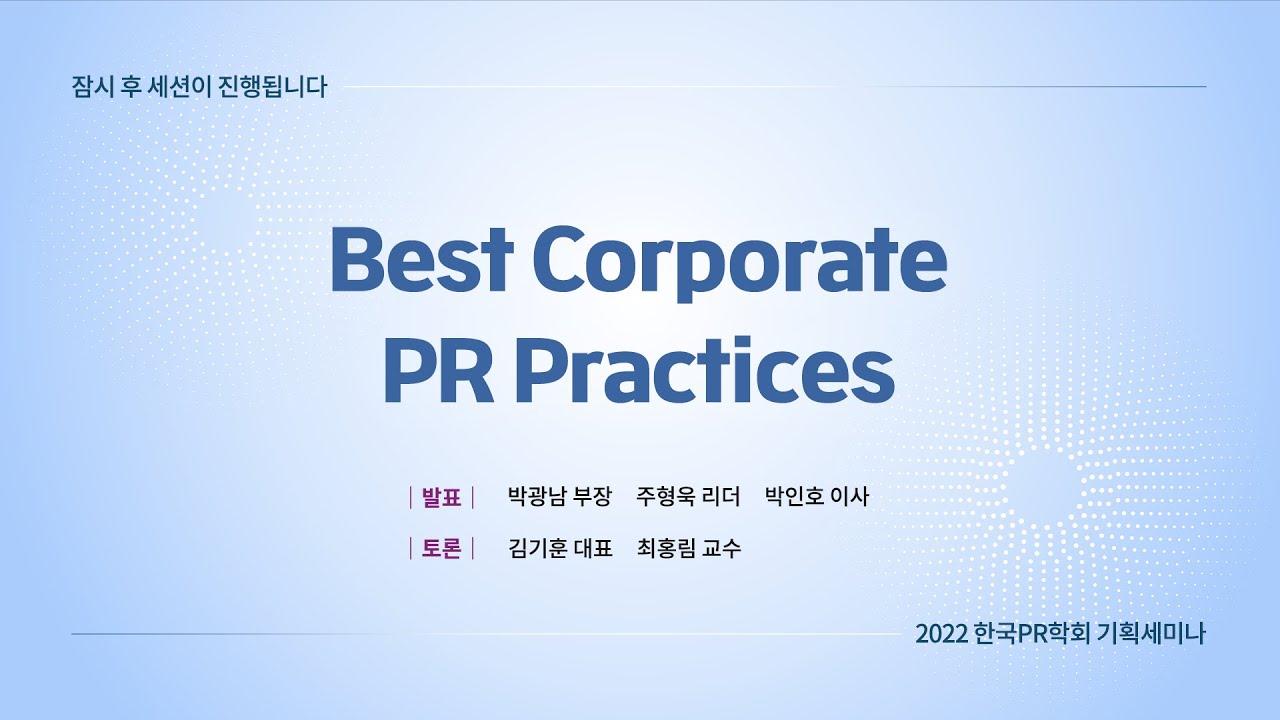 잠시 후 세션이 진행됩니다

Best Corporate PR Practices

| 발표 | 박광남 부장 주형욱 리더 박인호 이사

| 토론 | 김기훈 대표 최홍림 교수

2022 한국PR학회 기획세미나